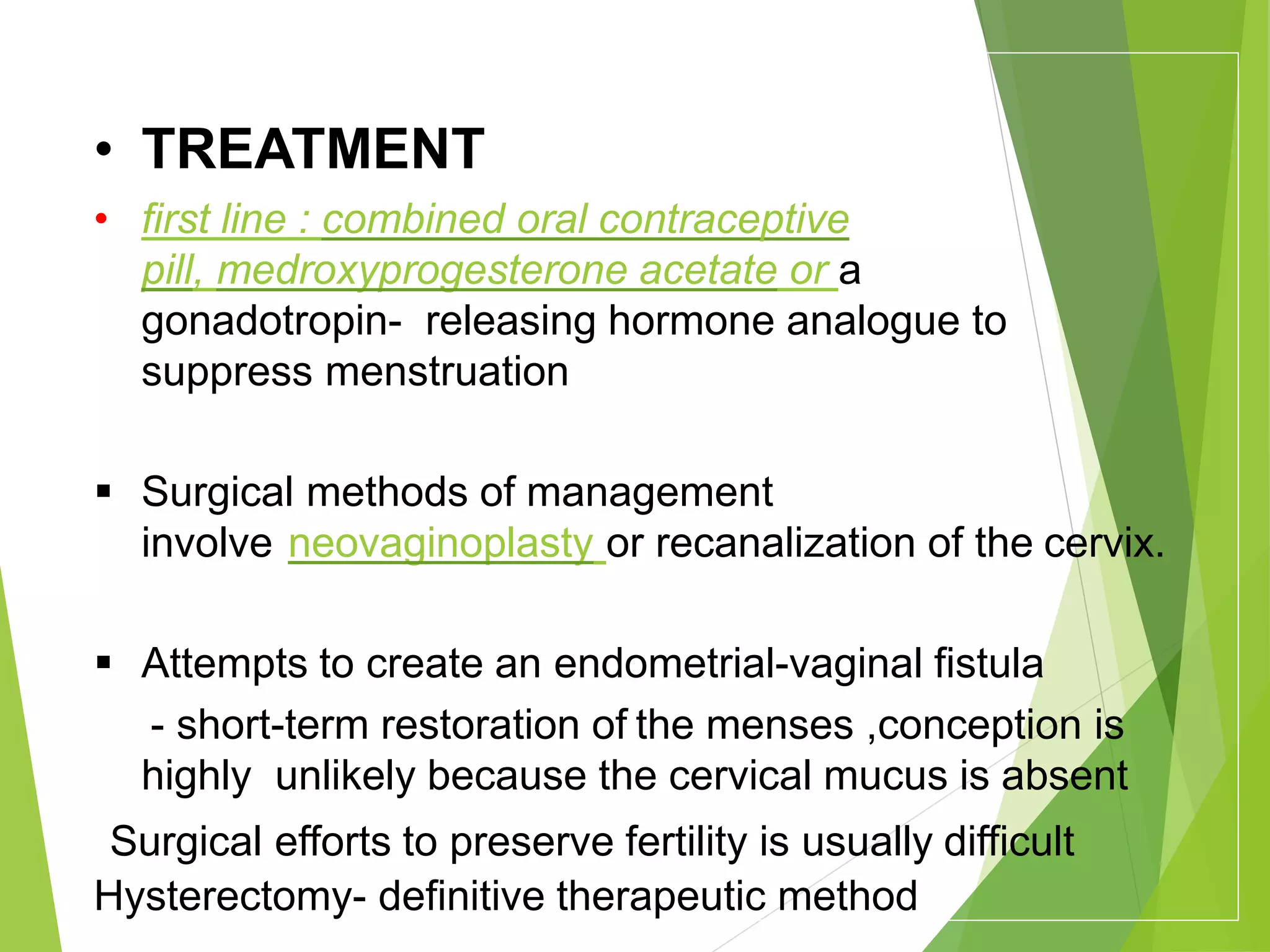 • TREATMENT

• first line : combined oral contraceptive pill, medroxyprogesterone acetate or a gonadotropin- releasing hormone analogue to suppress menstruation

▪ Surgical methods of management involve neovaginoplasty or recanalization of the cervix.

▪ Attempts to create an endometrial-vaginal fistula

- short-term restoration of the menses ,conception is highly unlikely because the cervical mucus is absent

Surgical efforts to preserve fertility is usually difficult

Hysterectomy- definitive therapeutic method